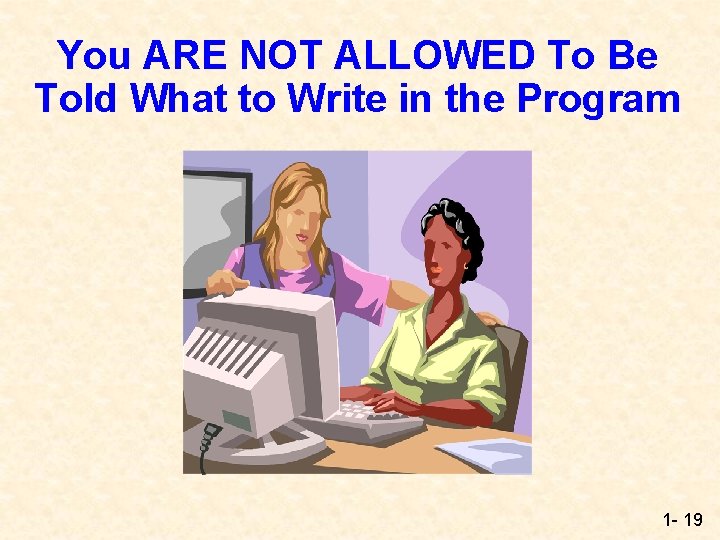 You ARE NOT ALLOWED To Be Told What to Write in the Program

1- 19